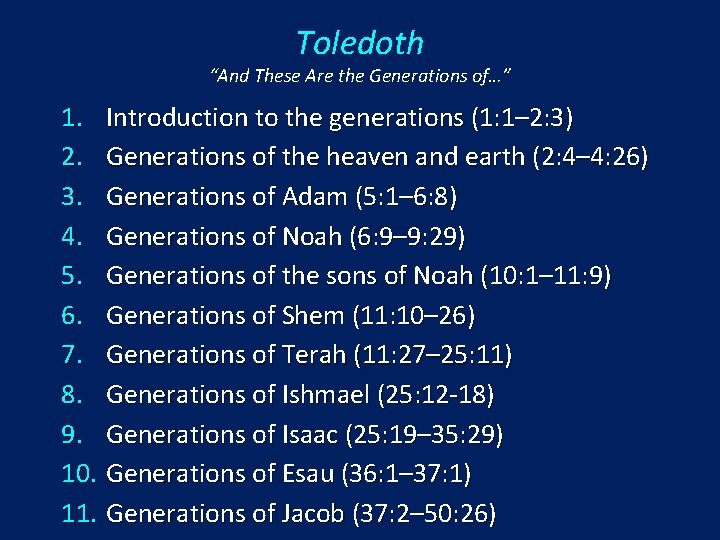 Toledoth

"And These Are the Generations of…"

1. Introduction to the generations (1:1–2:3)
2. Generations of the heaven and earth (2:4–4:26)
3. Generations of Adam (5:1–6:8)
4. Generations of Noah (6:9–9:29)
5. Generations of the sons of Noah (10:1–11:9)
6. Generations of Shem (11:10–26)
7. Generations of Terah (11:27–25:11)
8. Generations of Ishmael (25:12-18)
9. Generations of Isaac (25:19–35:29)
10. Generations of Esau (36:1–37:1)
11. Generations of Jacob (37:2–50:26)